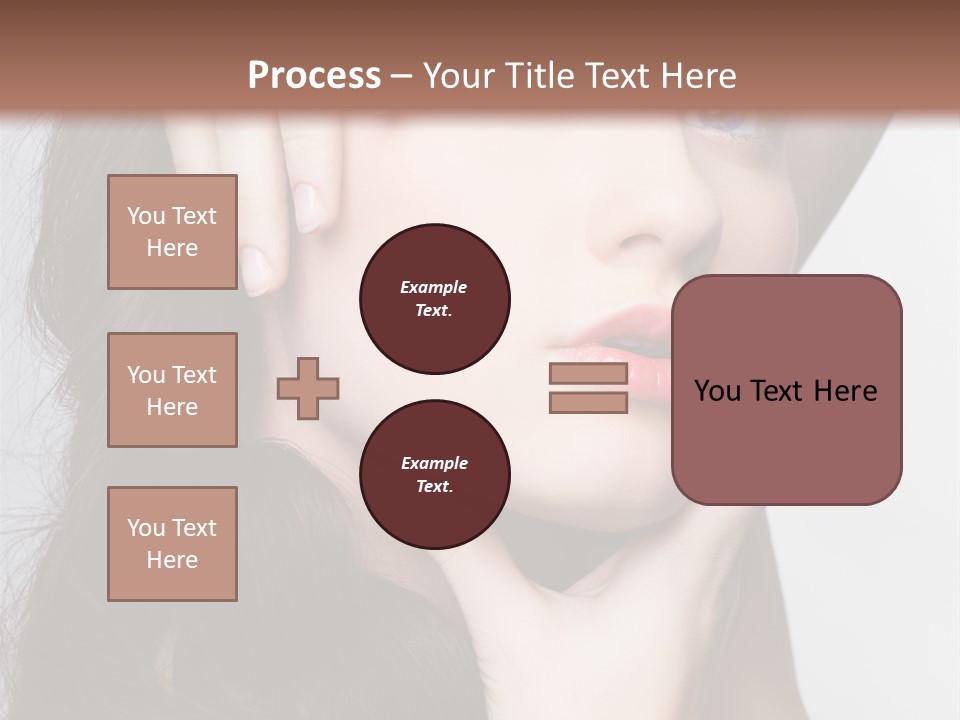 Process – Your Title Text Here

You Text Here

You Text Here

You Text Here

Example Text.

Example Text.

You Text Here